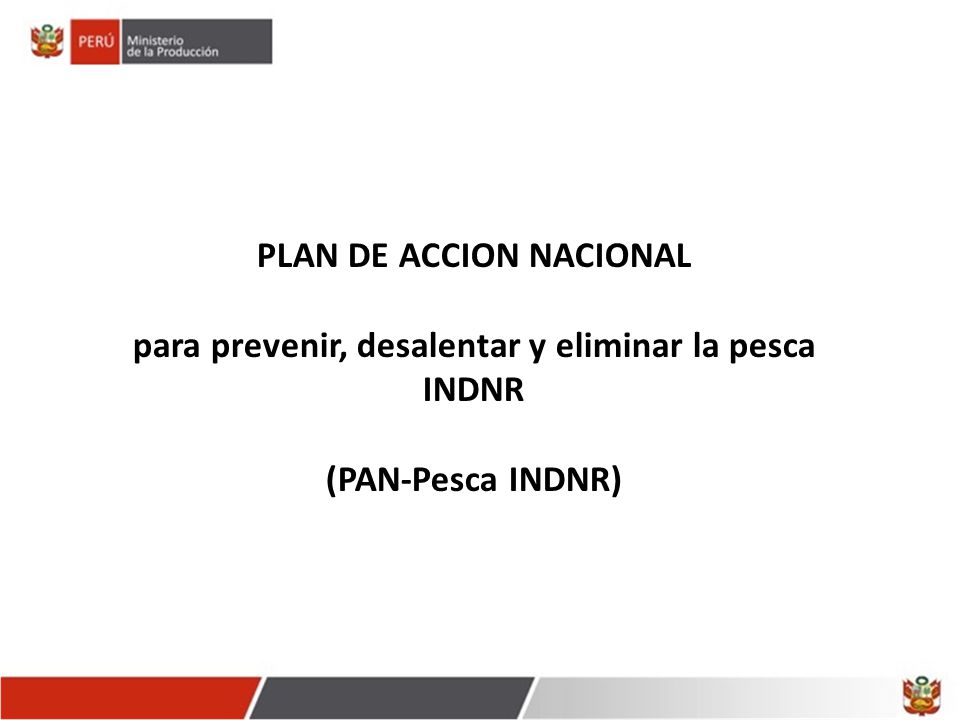 PERÚ Ministerio de la Producción

PLAN DE ACCION NACIONAL

para prevenir, desalentar y eliminar la pesca INDNR

(PAN-Pesca INDNR)